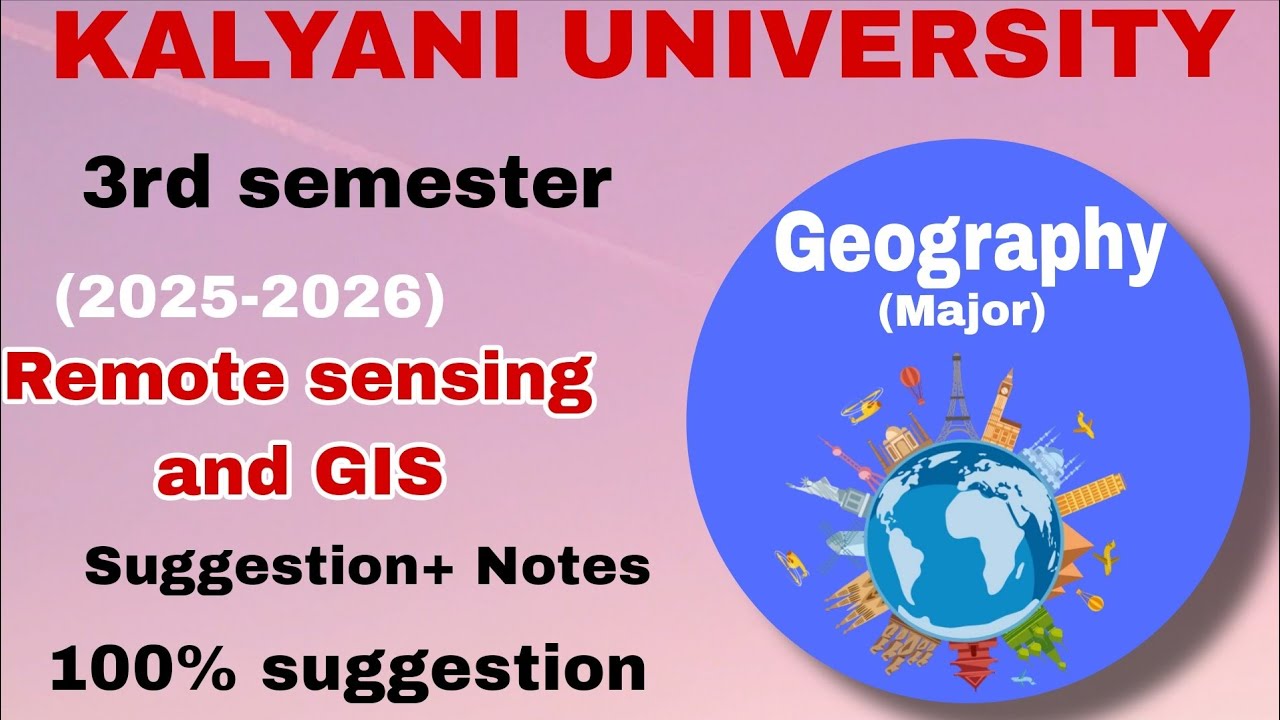 KALYANI UNIVERSITY

3rd semester

(2025-2026)

Remote sensing and GIS

Suggestion+ Notes

100% suggestion

Geography
(Major)